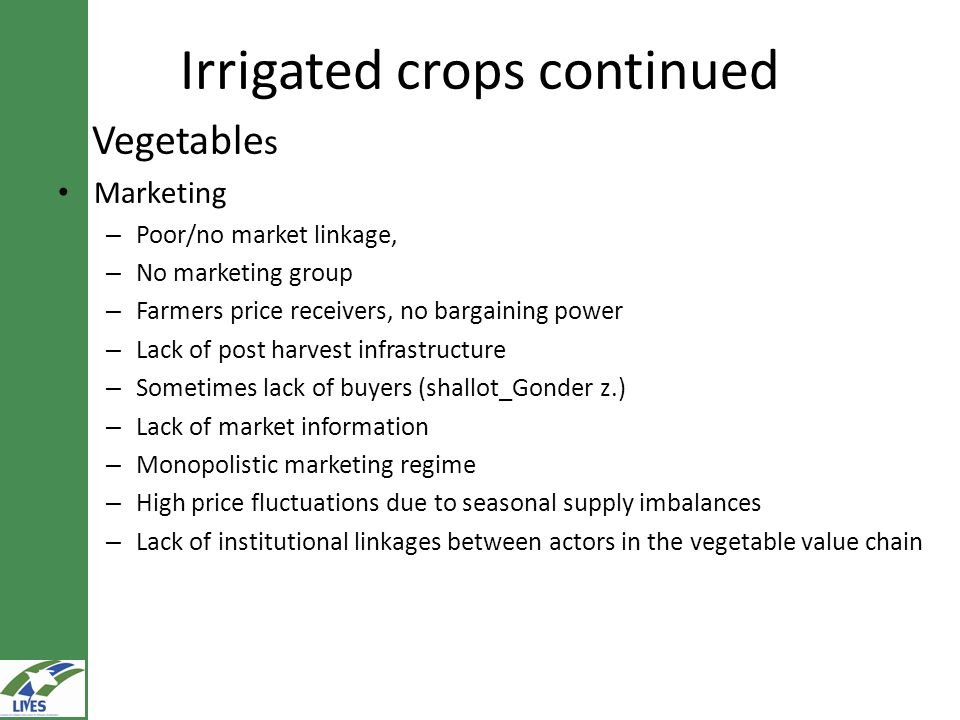 Irrigated crops continued

Vegetables

• Marketing
– Poor/no market linkage,
– No marketing group
– Farmers price receivers, no bargaining power
– Lack of post harvest infrastructure
– Sometimes lack of buyers (shallot_Gonder z.)
– Lack of market information
– Monopolistic marketing regime
– High price fluctuations due to seasonal supply imbalances
– Lack of institutional linkages between actors in the vegetable value chain

LIVES